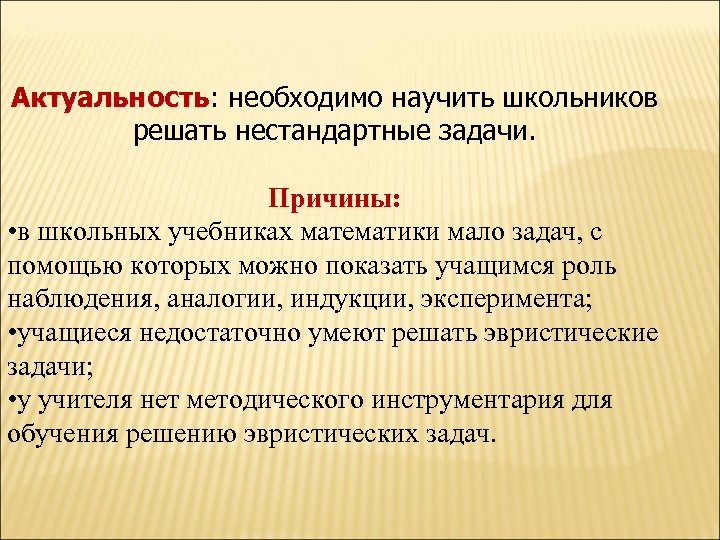 Актуальность: необходимо научить школьников решать нестандартные задачи.

Причины:

•в школьных учебниках математики мало задач, с помощью которых можно показать учащимся роль наблюдения, аналогии, индукции, эксперимента;

•учащиеся недостаточно умеют решать эвристические задачи;

•у учителя нет методического инструментария для обучения решению эвристических задач.